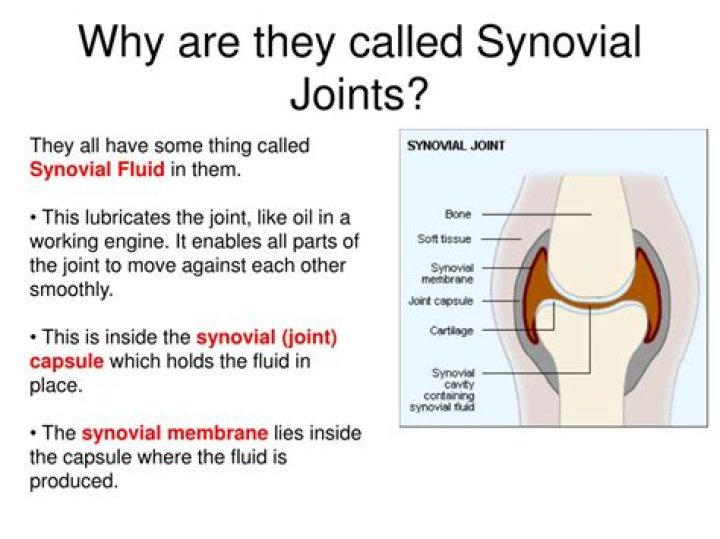 Why are they called Synovial Joints?

They all have some thing called Synovial Fluid in them.

• This lubricates the joint, like oil in a working engine. It enables all parts of the joint to move against each other smoothly.

• This is inside the synovial (joint) capsule which holds the fluid in place.

• The synovial membrane lies inside the capsule where the fluid is produced.

SYNOVIAL JOINT

Bone

Soft tissue

Synovial membrane

Joint capsule

Cartilage

Synovial cavity containing synovial fluid